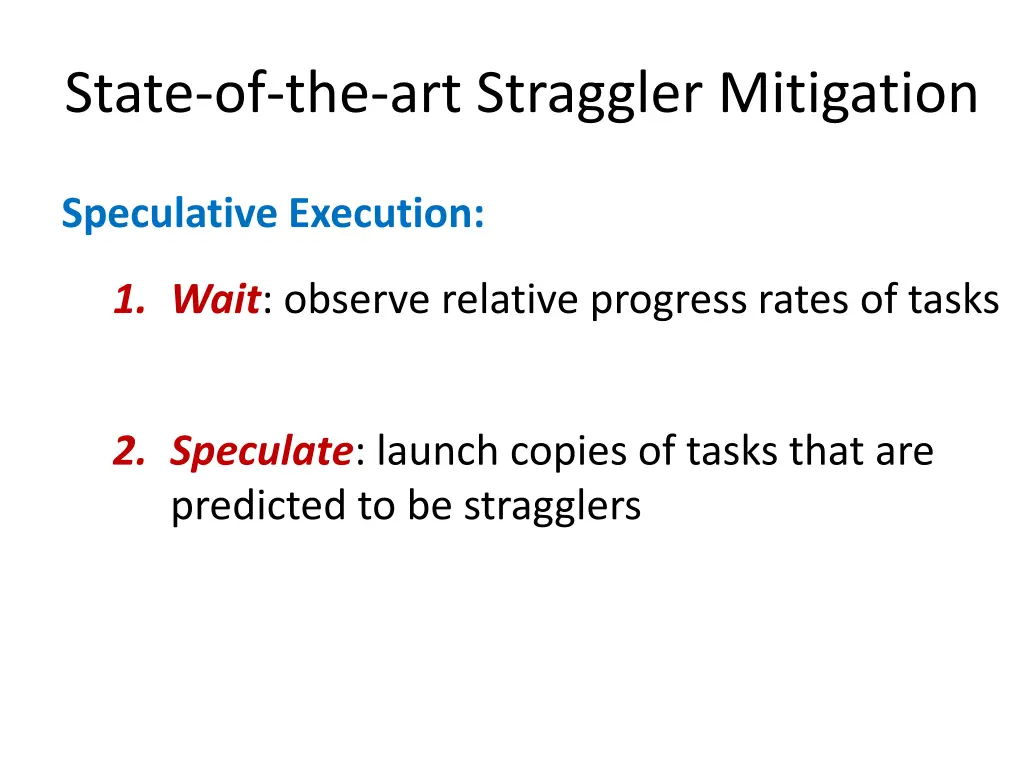 State-of-the-art Straggler Mitigation

Speculative Execution:

1. Wait: observe relative progress rates of tasks

2. Speculate: launch copies of tasks that are predicted to be stragglers